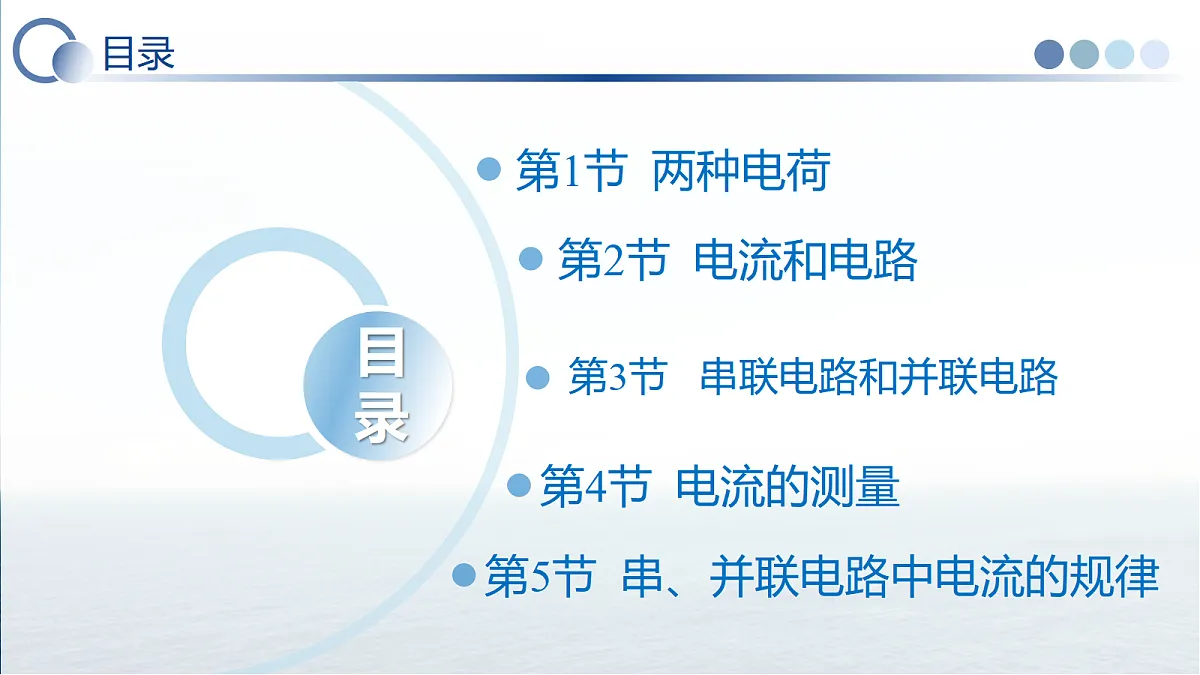 目录

目录

第1节 两种电荷

第2节 电流和电路

第3节 串联电路和并联电路

第4节 电流的测量

第5节 串、并联电路中电流的规律